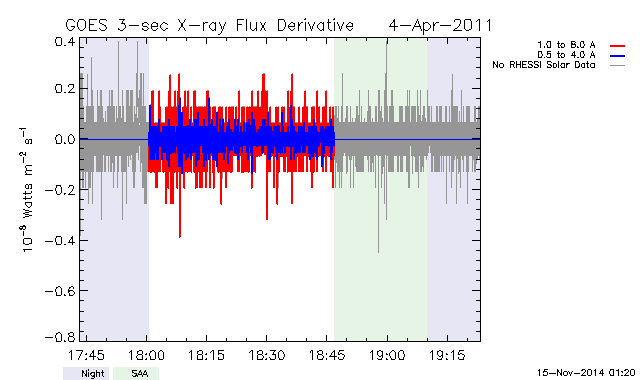 GOES 3-sec X-ray Flux Derivative 4-Apr-2011

1.0 to 8.0 A
0.5 to 4.0 A
No RHESSI Solar Data

$10^{-8}$ Watts $m^{-2}$ $s^{-1}$

0.4
0.2
0.0
-0.2
-0.4
-0.6
-0.8

17:45 18:00 18:15 18:30 18:45 19:00 19:15

Night SAA

15-Nov-2014 01:20